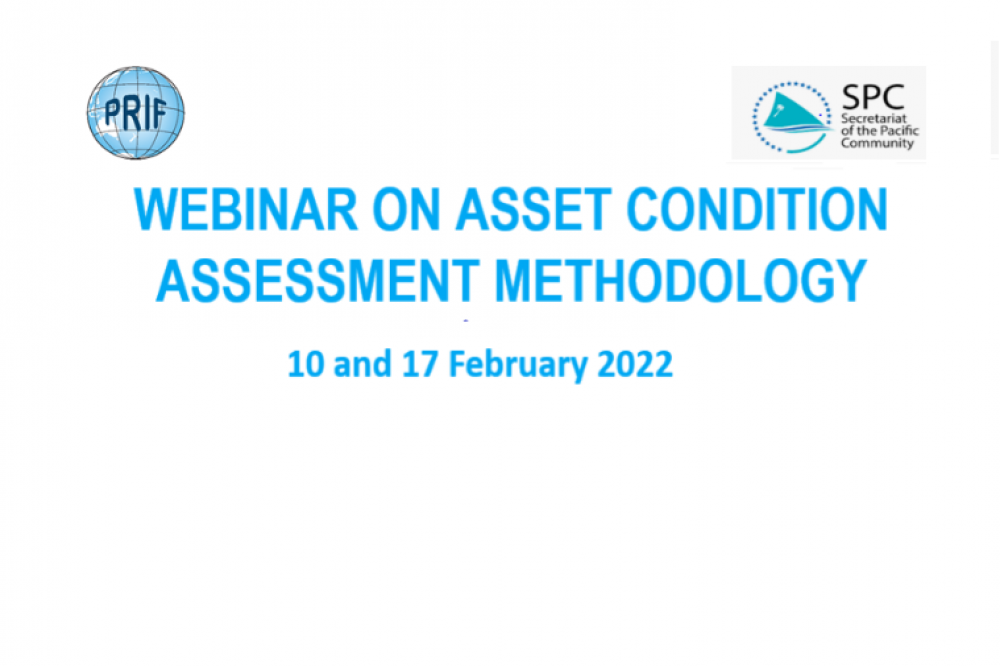 PRIF

SPC
Secretariat of the Pacific Community

WEBINAR ON ASSET CONDITION ASSESSMENT METHODOLOGY

10 and 17 February 2022